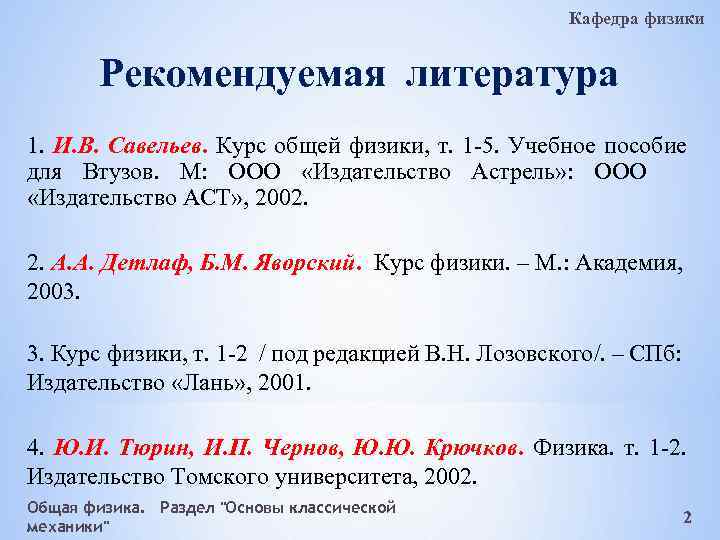 Кафедра физики

Рекомендуемая литература

1. И.В. Савельев. Курс общей физики, т. 1-5. Учебное пособие для Втузов. М: ООО «Издательство Астрель»: ООО «Издательство АСТ», 2002.

2. А.А. Детлаф, Б.М. Яворский. Курс физики. – М.: Академия, 2003.

3. Курс физики, т. 1-2 / под редакцией В.Н. Лозовского/. – СПб: Издательство «Лань», 2001.

4. Ю.И. Тюрин, И.П. Чернов, Ю.Ю. Крючков. Физика. т. 1-2. Издательство Томского университета, 2002.

Общая физика. Раздел "Основы классической механики"

2